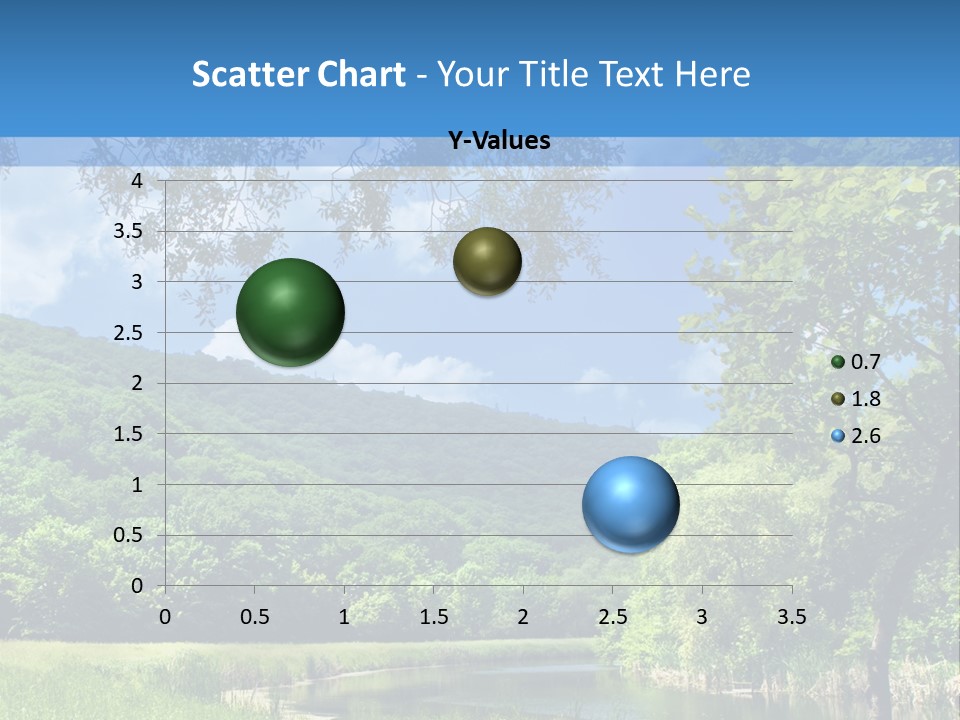 Scatter Chart - Your Title Text Here

Y-Values

4
3.5
3
2.5
2
1.5
1
0.5
0

0 0.5 1 1.5 2 2.5 3 3.5

0.7
1.8
2.6